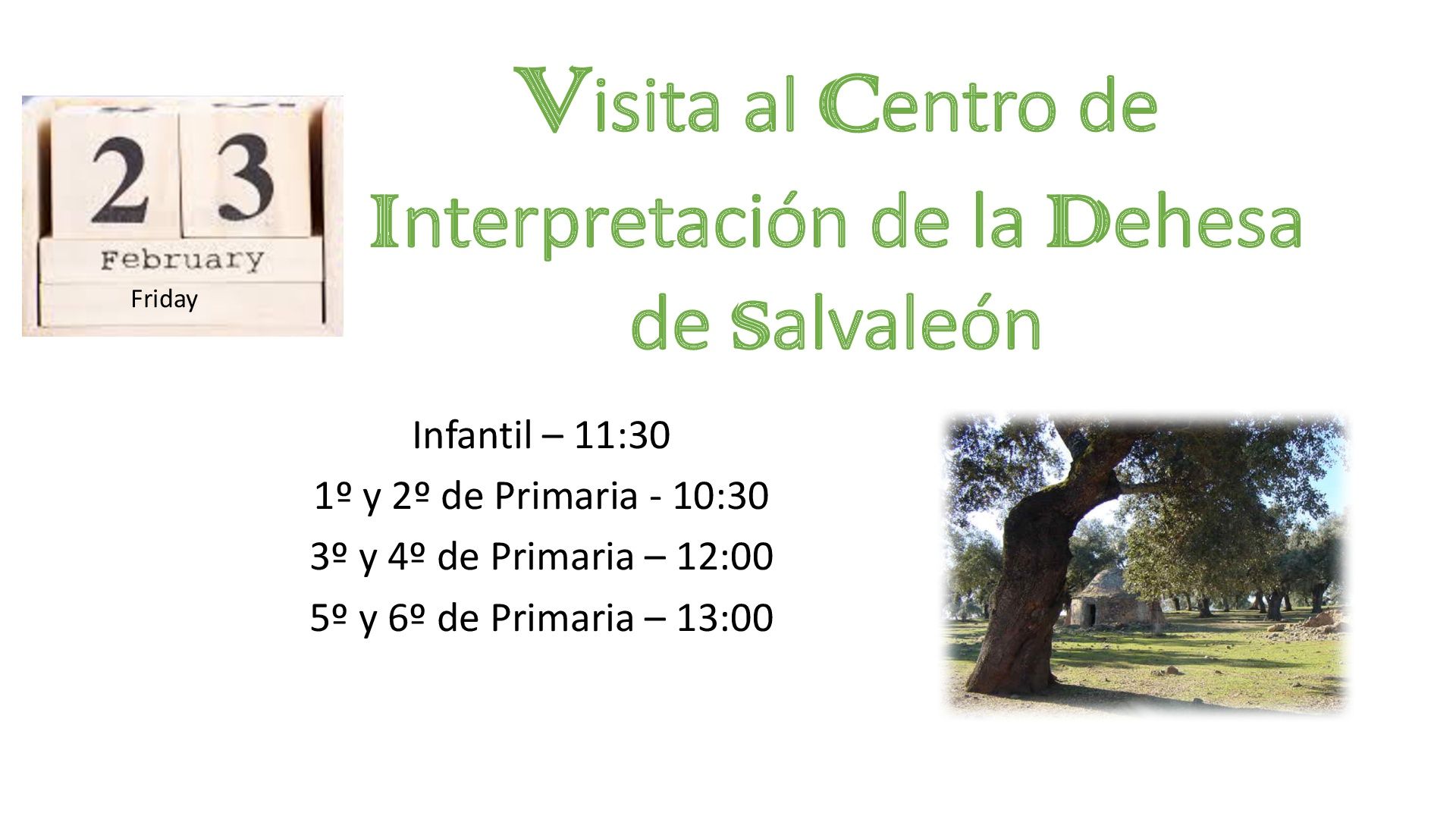 23
February
Friday

Visita al Centro de Interpretación de la Dehesa de Salvaleón

Infantil – 11:30
1º y 2º de Primaria - 10:30
3º y 4º de Primaria – 12:00
5º y 6º de Primaria – 13:00